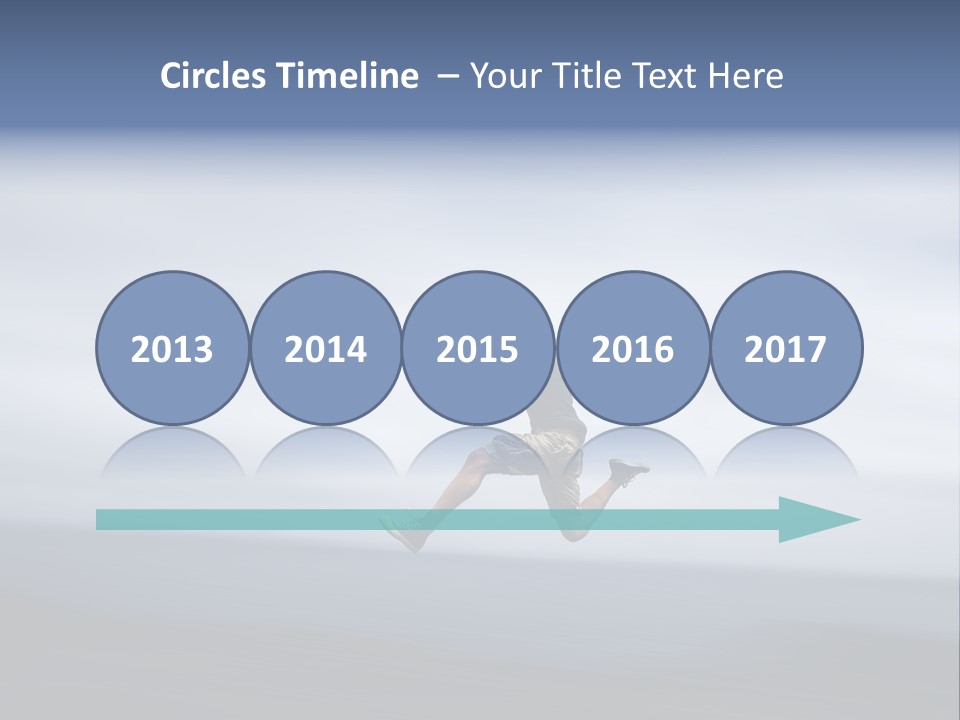 Circles Timeline – Your Title Text Here

2013
2014
2015
2016
2017